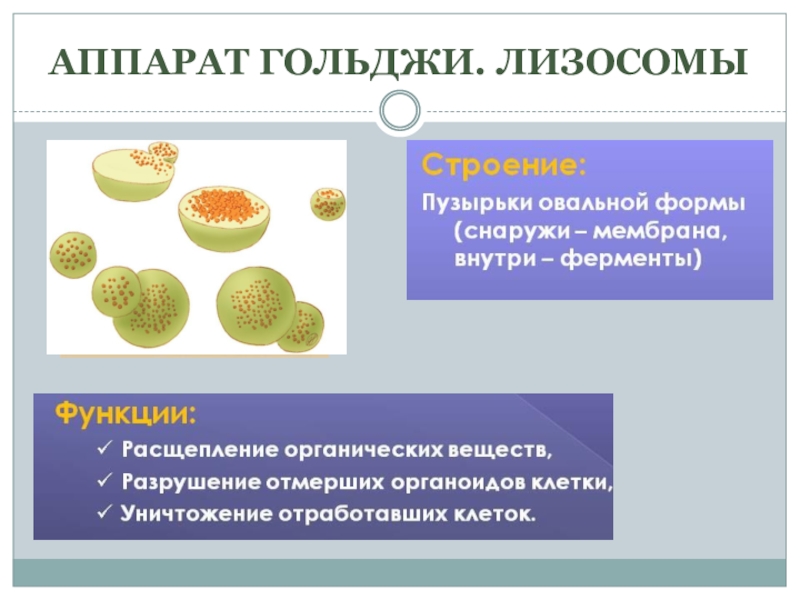 АППАРАТ ГОЛЬДЖИ. ЛИЗОСОМЫ

Строение:

Пузырьки овальной формы (снаружи – мембрана, внутри – ферменты)

Функции:

✓ Расщепление органических веществ,
✓ Разрушение отмерших органоидов клетки,
✓ Уничтожение отработавших клеток.